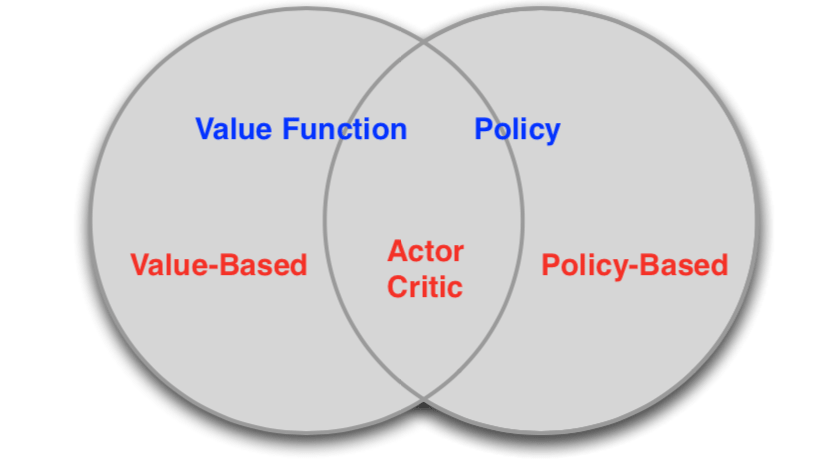 Value Function
Policy
Value-Based
Actor Critic
Policy-Based